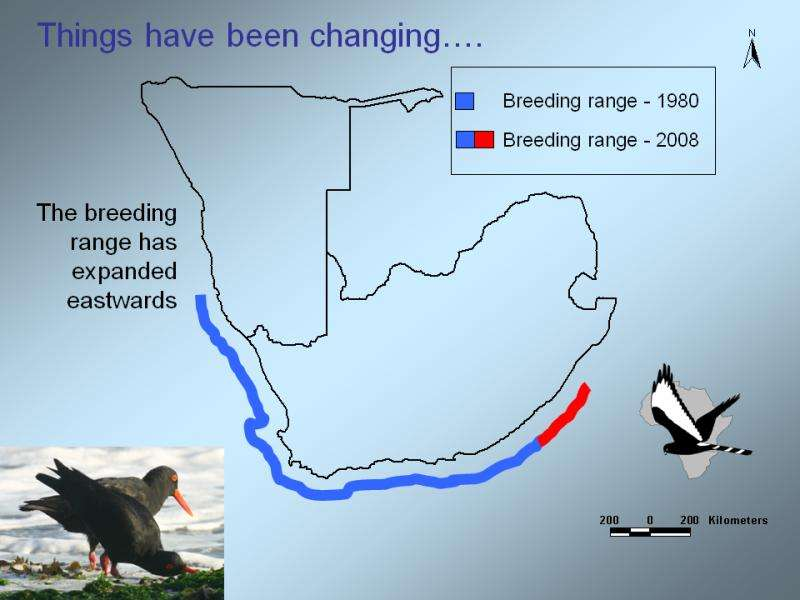 Things have been changing….

N

Breeding range - 1980

Breeding range - 2008

The breeding range has expanded eastwards

200 0 200 Kilometers